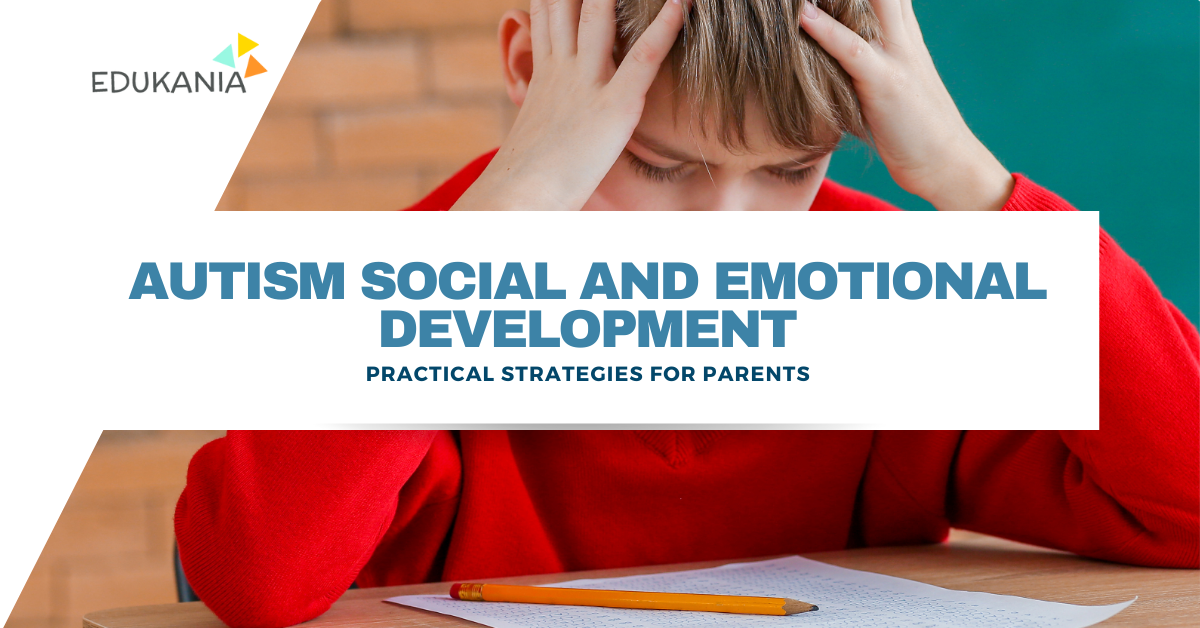 EDUKANIA

AUTISM SOCIAL AND EMOTIONAL DEVELOPMENT

PRACTICAL STRATEGIES FOR PARENTS